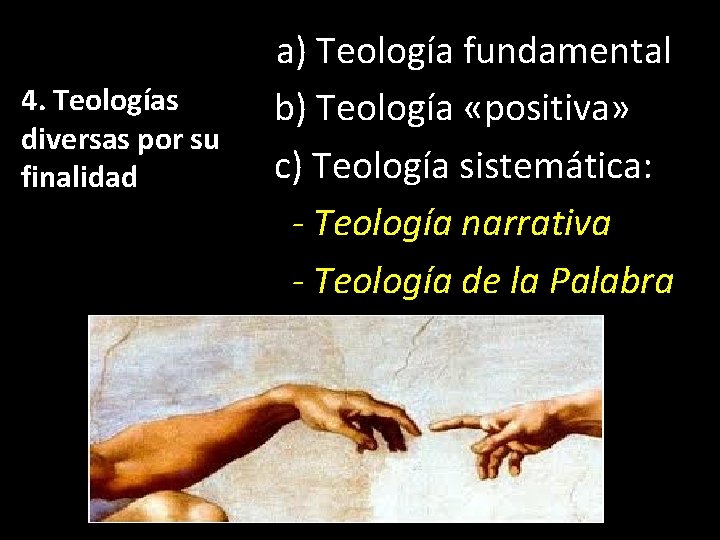 4. Teologías diversas por su finalidad

a) Teología fundamental
b) Teología «positiva»
c) Teología sistemática:
- Teología narrativa
- Teología de la Palabra